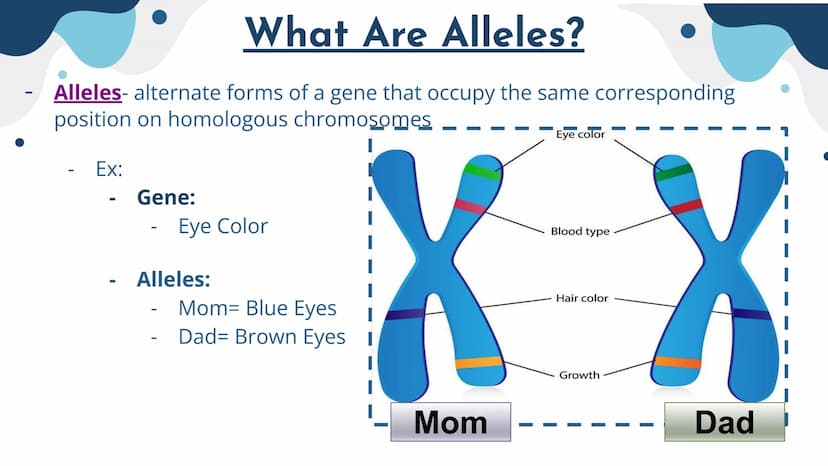 What Are Alleles?

- Alleles- alternate forms of a gene that occupy the same corresponding position on homologous chromosomes

- Ex:
  - Gene:
    - Eye Color

  - Alleles:
    - Mom= Blue Eyes
    - Dad= Brown Eyes

Eye color

Blood type

Hair color

Growth

Mom

Dad